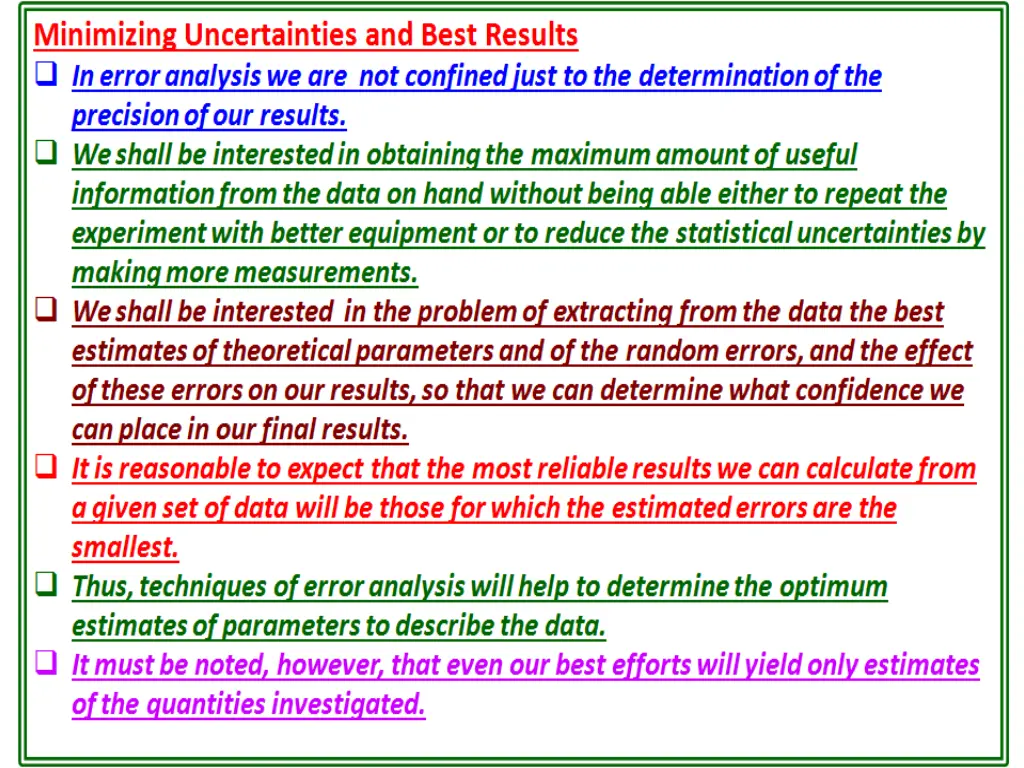 Minimizing Uncertainties and Best Results

❑ In error analysis we are not confined just to the determination of the precision of our results.

❑ We shall be interested in obtaining the maximum amount of useful information from the data on hand without being able either to repeat the experiment with better equipment or to reduce the statistical uncertainties by making more measurements.

❑ We shall be interested in the problem of extracting from the data the best estimates of theoretical parameters and of the random errors, and the effect of these errors on our results, so that we can determine what confidence we can place in our final results.

❑ It is reasonable to expect that the most reliable results we can calculate from a given set of data will be those for which the estimated errors are the smallest.

❑ Thus, techniques of error analysis will help to determine the optimum estimates of parameters to describe the data.

❑ It must be noted, however, that even our best efforts will yield only estimates of the quantities investigated.